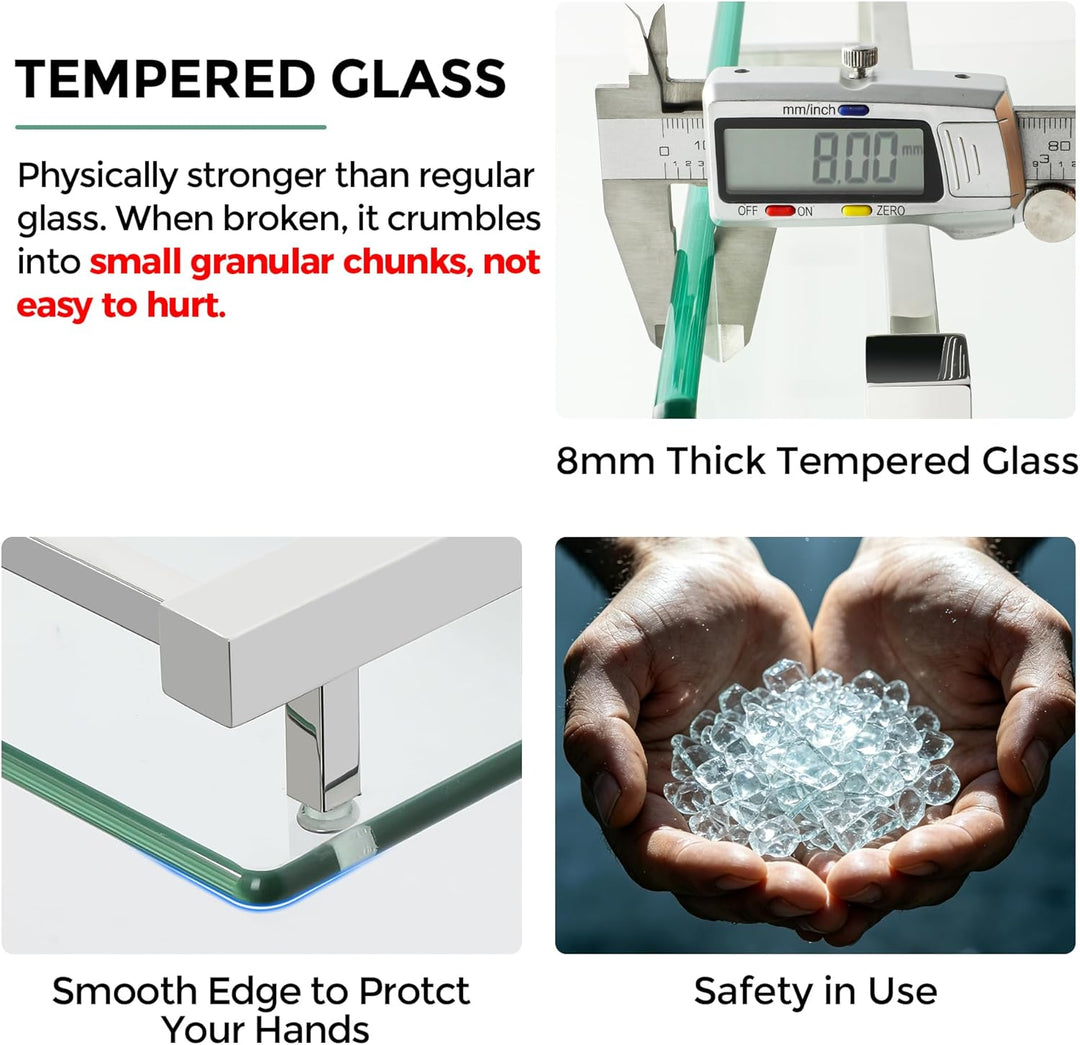 TEMPERED GLASS

Physically stronger than regular glass. When broken, it crumbles into small granular chunks, not easy to hurt.

mm/inch

8.00 mm

OFF ON ZERO

8mm Thick Tempered Glass

Smooth Edge to Protct Your Hands

Safety in Use